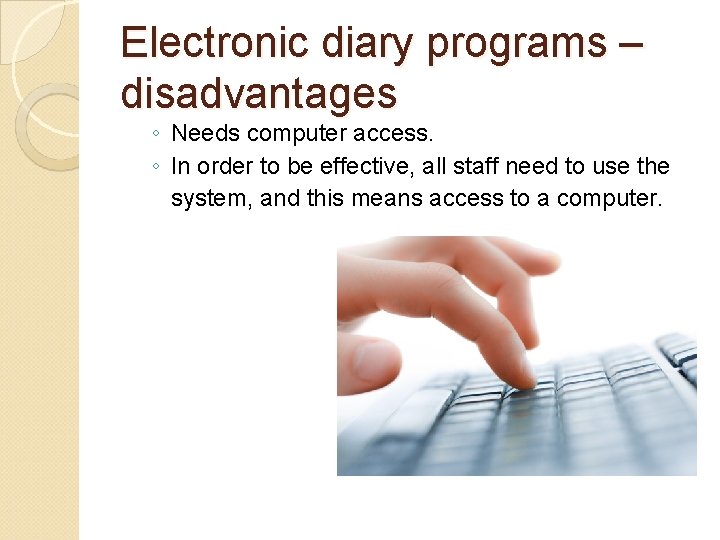 Electronic diary programs – disadvantages

◦ Needs computer access.
◦ In order to be effective, all staff need to use the system, and this means access to a computer.